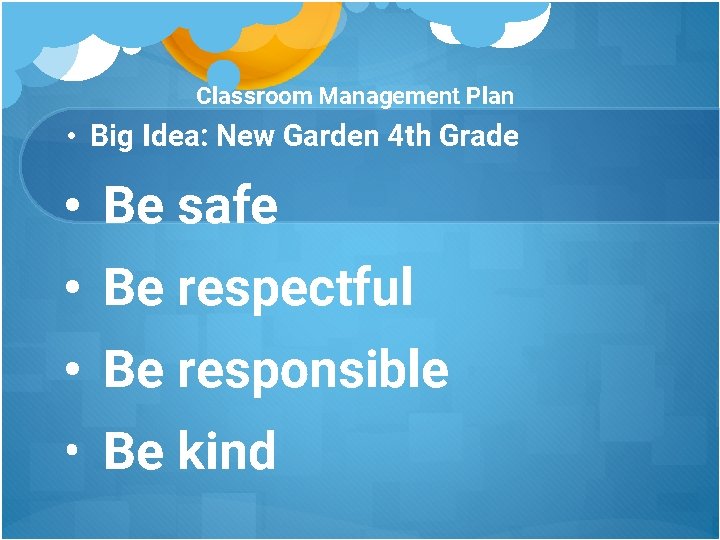 Classroom Management Plan

• Big Idea: New Garden 4th Grade

• Be safe

• Be respectful

• Be responsible

• Be kind